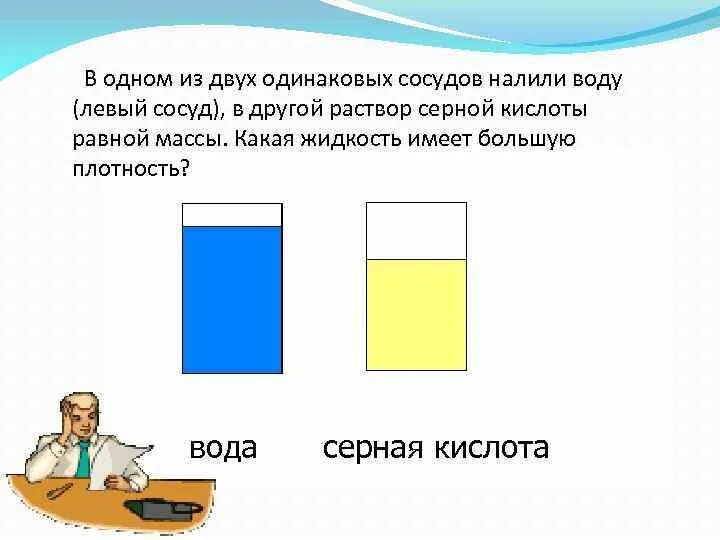 В одном из двух одинаковых сосудов налили воду (левый сосуд), в другой раствор серной кислоты равной массы. Какая жидкость имеет большую плотность?

вода

серная кислота